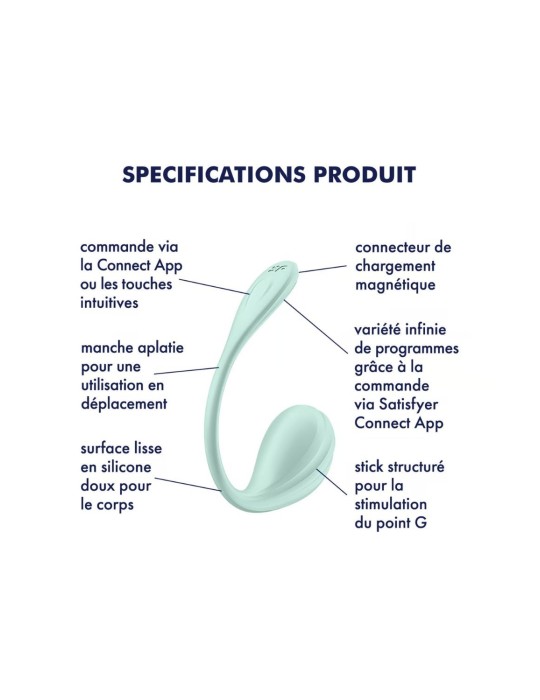 SPECIFICATIONS PRODUIT

commande via la Connect App ou les touches intuitives

manche aplatie pour une utilisation en déplacement

surface lisse en silicone doux pour le corps

connecteur de chargement magnétique

variété infinie de programmes grâce à la commande via Satisfyer Connect App

stick structuré pour la stimulation du point G